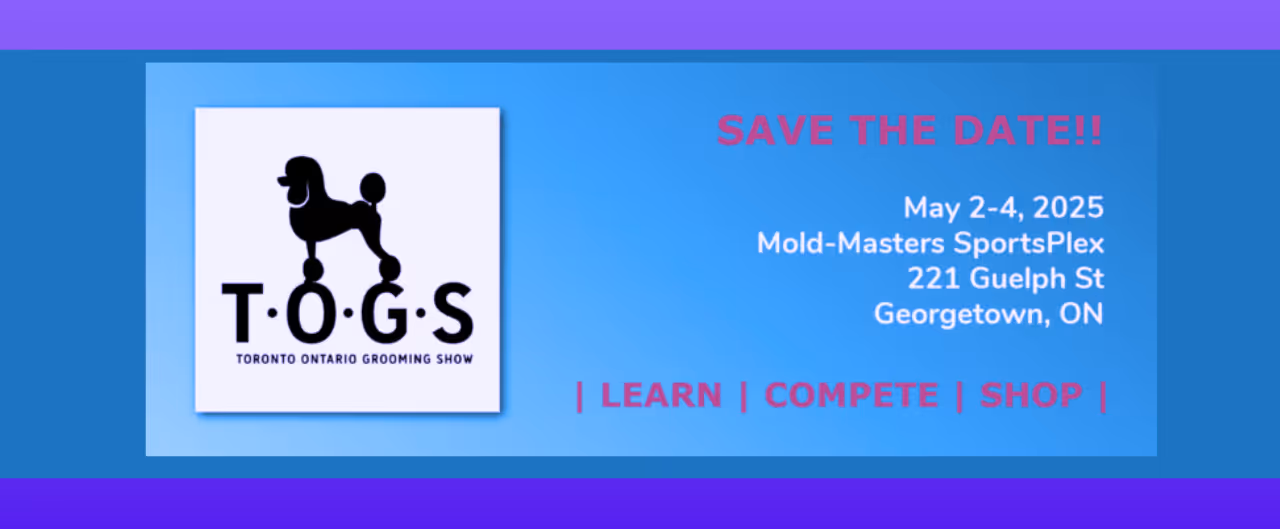 T·O·G·S
TORONTO ONTARIO GROOMING SHOW

SAVE THE DATE!!

May 2-4, 2025
Mold-Masters SportsPlex
221 Guelph St
Georgetown, ON

| LEARN | COMPETE | SHOP |